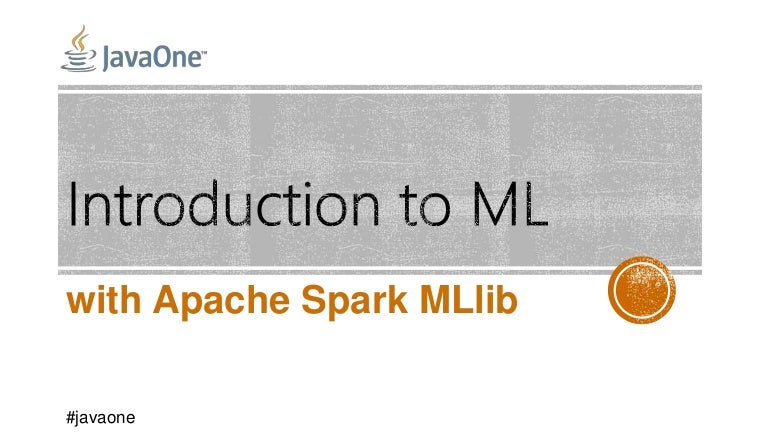 JavaOne™

Introduction to ML

with Apache Spark MLlib

#javaone